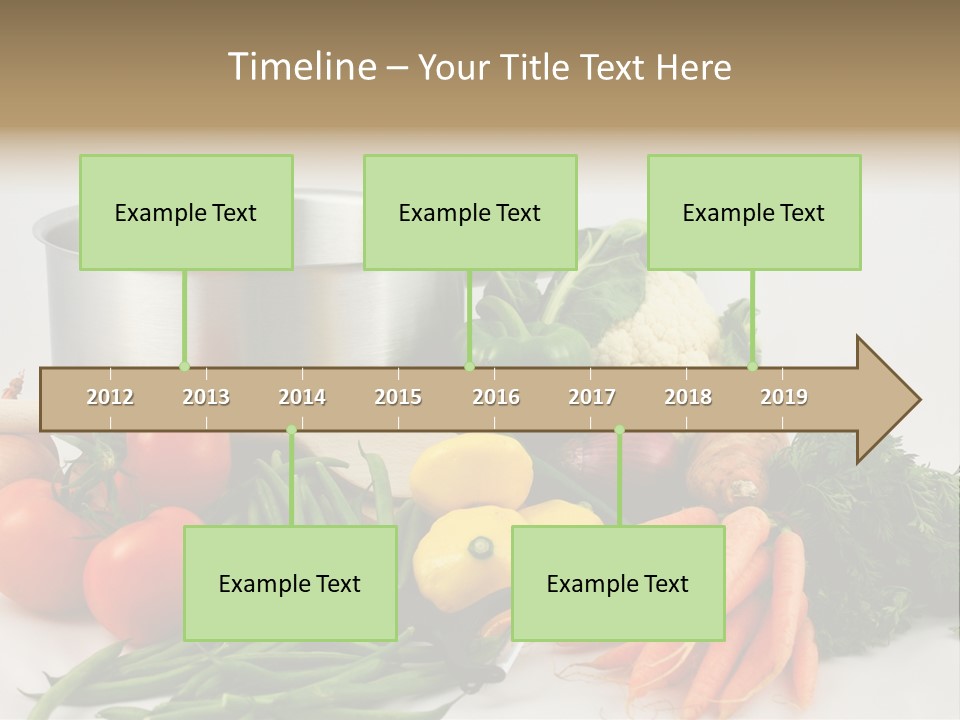 Timeline – Your Title Text Here

Example Text

Example Text

Example Text

2012 2013 2014 2015 2016 2017 2018 2019

Example Text

Example Text